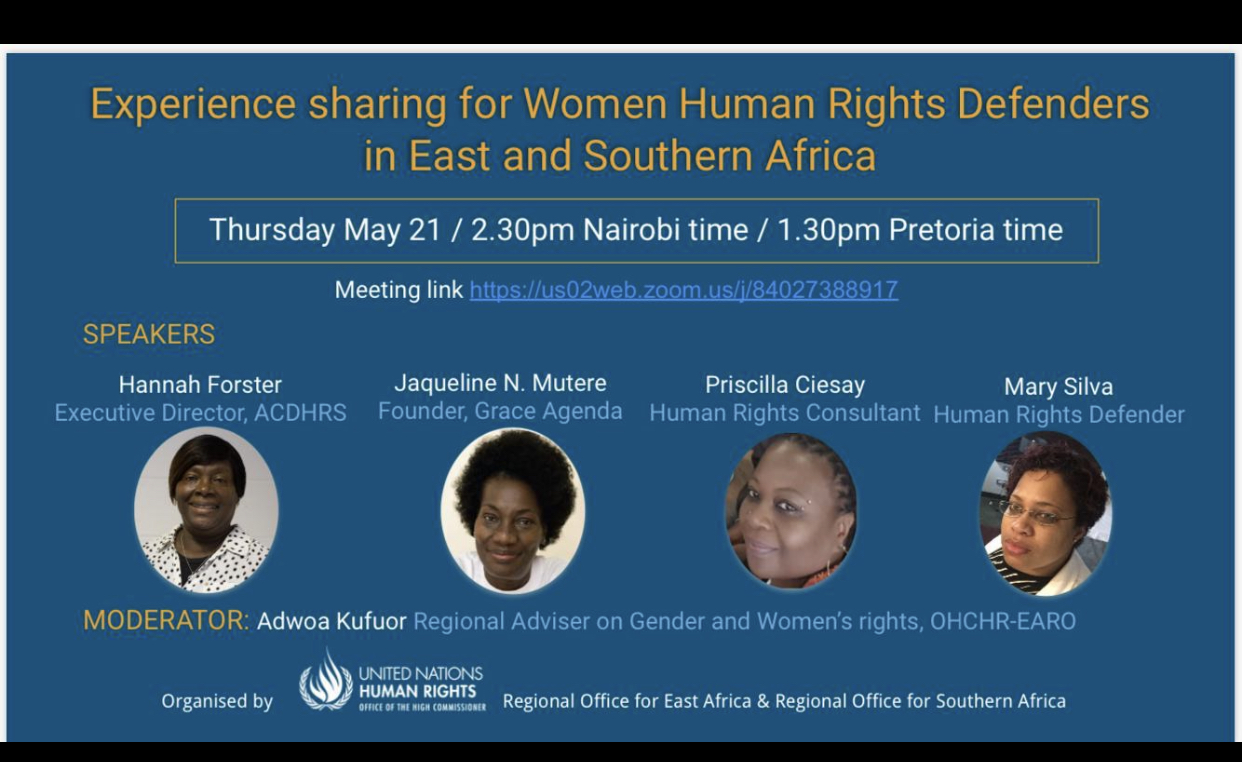 Experience sharing for Women Human Rights Defenders in East and Southern Africa

Thursday May 21 / 2.30pm Nairobi time / 1.30pm Pretoria time

Meeting link https://us02web.zoom.us/j/84027388917

SPEAKERS

Hannah Forster
Executive Director, ACDHRS

Jaqueline N. Mutere
Founder, Grace Agenda

Priscilla Ciesay
Human Rights Consultant

Mary Silva
Human Rights Defender

MODERATOR: Adwoa Kufuor Regional Adviser on Gender and Women's rights, OHCHR-EARO

Organised by UNITED NATIONS HUMAN RIGHTS OFFICE OF THE HIGH COMMISSIONER Regional Office for East Africa & Regional Office for Southern Africa